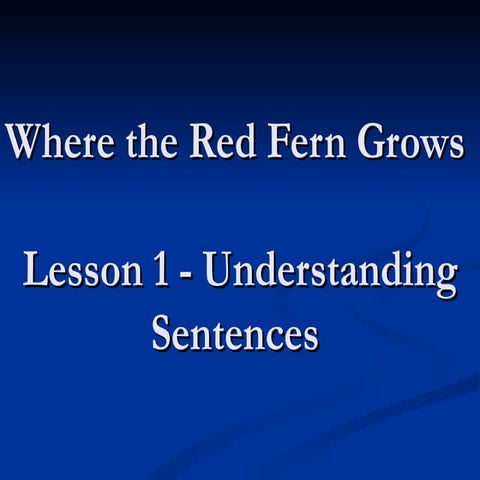 Where the Red Fern Grows

Lesson 1 - Understanding Sentences